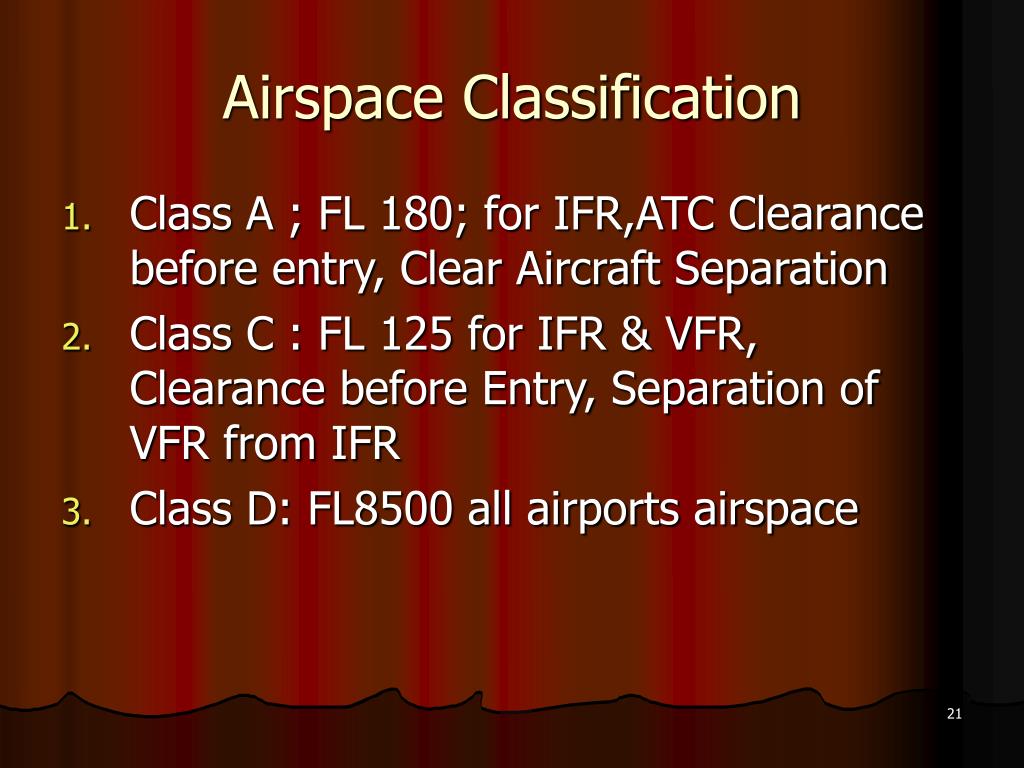 Airspace Classification

1. Class A ; FL 180; for IFR,ATC Clearance before entry, Clear Aircraft Separation
2. Class C : FL 125 for IFR & VFR, Clearance before Entry, Separation of VFR from IFR
3. Class D: FL8500 all airports airspace

21